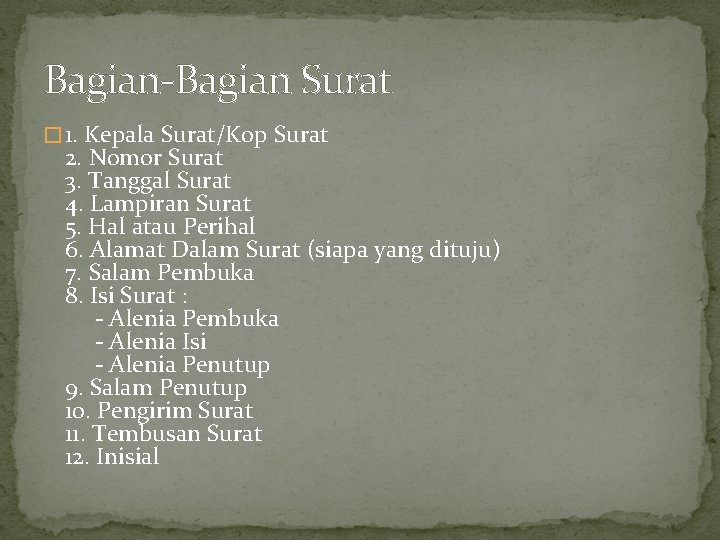 Bagian-Bagian Surat

1. Kepala Surat/Kop Surat
2. Nomor Surat
3. Tanggal Surat
4. Lampiran Surat
5. Hal atau Perihal
6. Alamat Dalam Surat (siapa yang dituju)
7. Salam Pembuka
8. Isi Surat :
- Alenia Pembuka
- Alenia Isi
- Alenia Penutup
9. Salam Penutup
10. Pengirim Surat
11. Tembusan Surat
12. Inisial